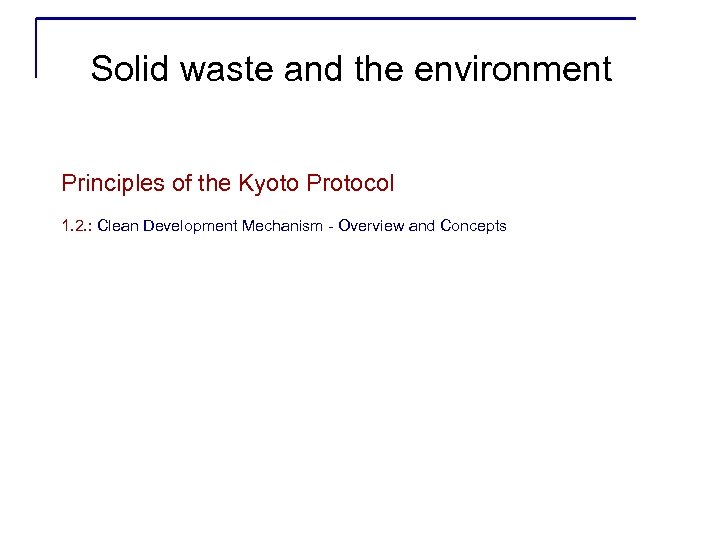 Solid waste and the environment

Principles of the Kyoto Protocol

1.2.: Clean Development Mechanism - Overview and Concepts